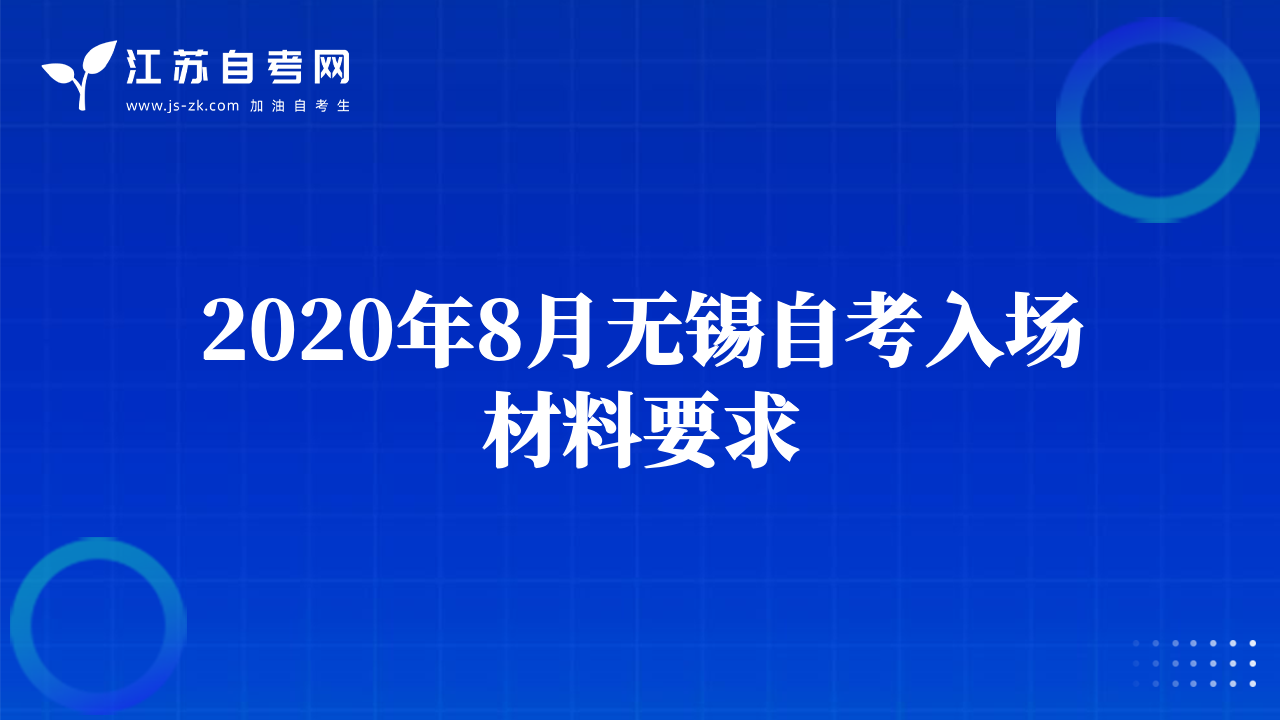 江苏自考网
www.js-zk.com 加油自考生

2020年8月无锡自考入场材料要求